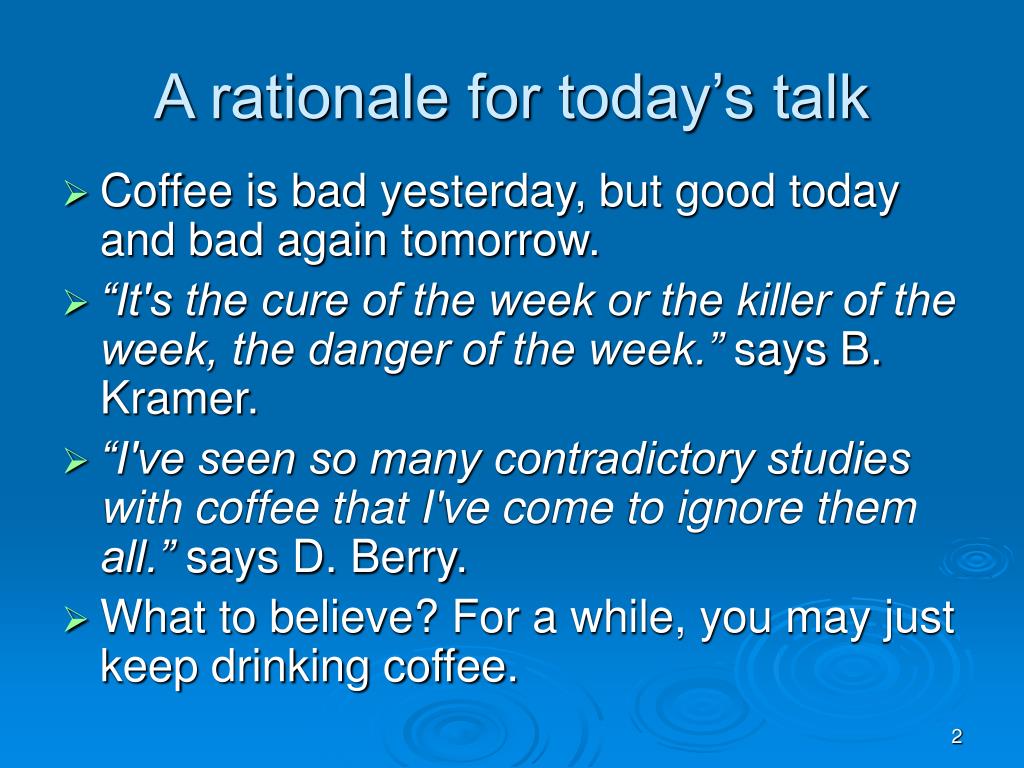 A rationale for today’s talk

➢ Coffee is bad yesterday, but good today and bad again tomorrow.

➢ “It's the cure of the week or the killer of the week, the danger of the week.” says B. Kramer.

➢ “I've seen so many contradictory studies with coffee that I've come to ignore them all.” says D. Berry.

➢ What to believe? For a while, you may just keep drinking coffee.

2